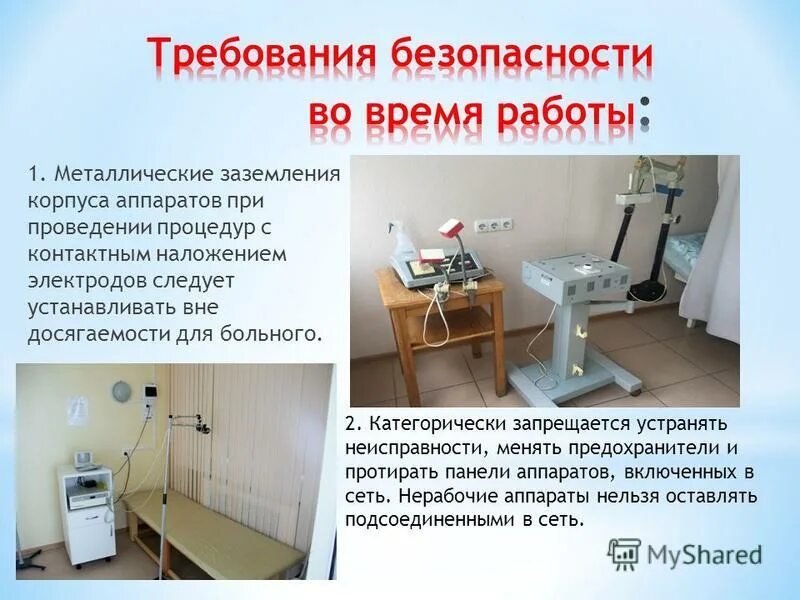 Требования безопасности во время работы:

1. Металлические заземления корпуса аппаратов при проведении процедур с контактным наложением электродов следует устанавливать вне досягаемости для больного.

2. Категорически запрещается устранять неисправности, менять предохранители и протирать панели аппаратов, включенных в сеть. Нерабочие аппараты нельзя оставлять подсоединенными в сеть.

MyShared